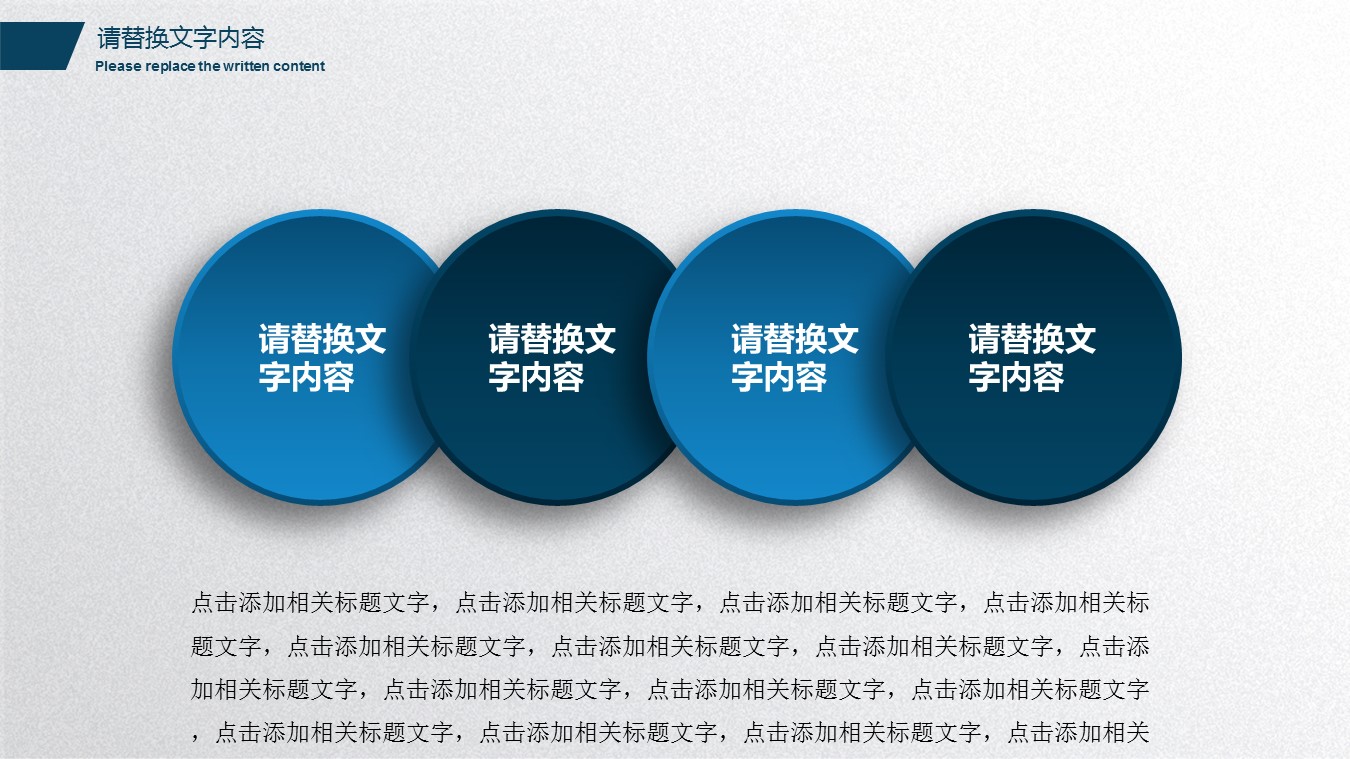 请替换文字内容
Please replace the written content

请替换文字内容

请替换文字内容

请替换文字内容

请替换文字内容

点击添加相关标题文字，点击添加相关标题文字，点击添加相关标题文字，点击添加相关标题文字，点击添加相关标题文字，点击添加相关标题文字，点击添加相关标题文字，点击添加相关标题文字，点击添加相关标题文字，点击添加相关标题文字，点击添加相关标题文字，点击添加相关标题文字，点击添加相关标题文字，点击添加相关标题文字，点击添加相关